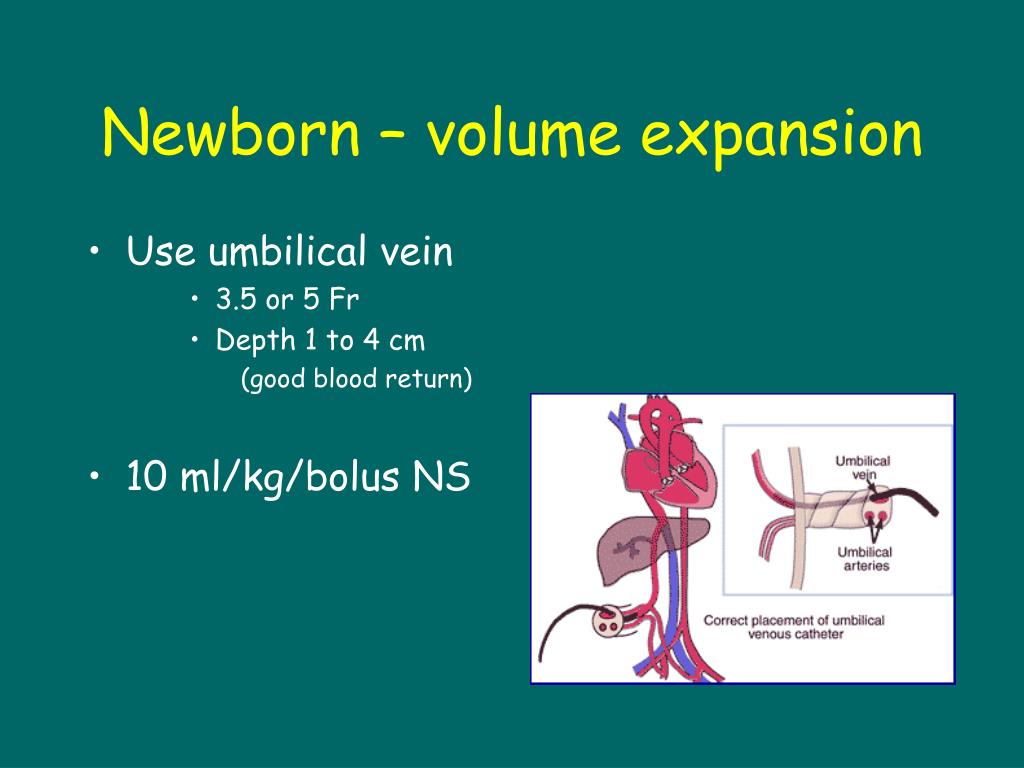 Newborn – volume expansion

• Use umbilical vein
  • 3.5 or 5 Fr
  • Depth 1 to 4 cm
    (good blood return)

• 10 ml/kg/bolus NS

Umbilical vein

Umbilical arteries

Correct placement of umbilical venous catheter